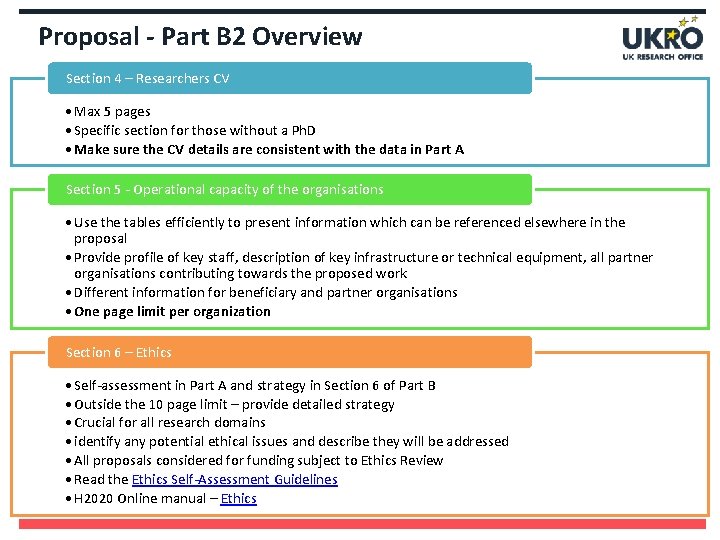 Proposal - Part B2 Overview

UKRO
UK RESEARCH OFFICE

Section 4 – Researchers CV

• Max 5 pages
• Specific section for those without a PhD
• Make sure the CV details are consistent with the data in Part A

Section 5 - Operational capacity of the organisations

• Use the tables efficiently to present information which can be referenced elsewhere in the proposal
• Provide profile of key staff, description of key infrastructure or technical equipment, all partner organisations contributing towards the proposed work
• Different information for beneficiary and partner organisations
• One page limit per organization

Section 6 – Ethics

• Self-assessment in Part A and strategy in Section 6 of Part B
• Outside the 10 page limit – provide detailed strategy
• Crucial for all research domains
• identify any potential ethical issues and describe they will be addressed
• All proposals considered for funding subject to Ethics Review
• Read the Ethics Self-Assessment Guidelines
• H2020 Online manual – Ethics